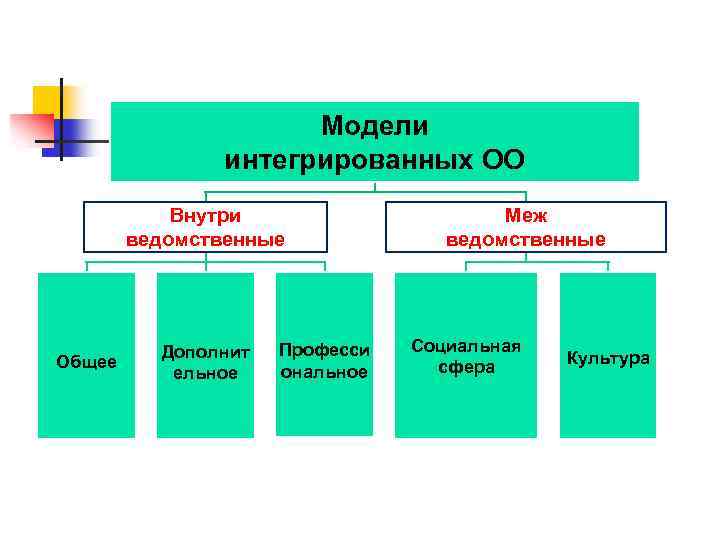 Модели интегрированных ОО

Внутри ведомственные

Меж ведомственные

Общее

Дополнит ельное

Професси ональное

Социальная сфера

Культура